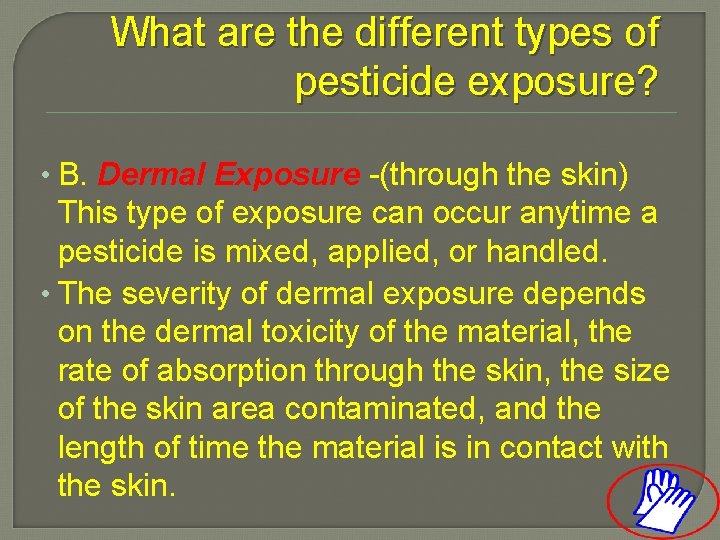 What are the different types of pesticide exposure?

• B. Dermal Exposure -(through the skin) This type of exposure can occur anytime a pesticide is mixed, applied, or handled.

• The severity of dermal exposure depends on the dermal toxicity of the material, the rate of absorption through the skin, the size of the skin area contaminated, and the length of time the material is in contact with the skin.